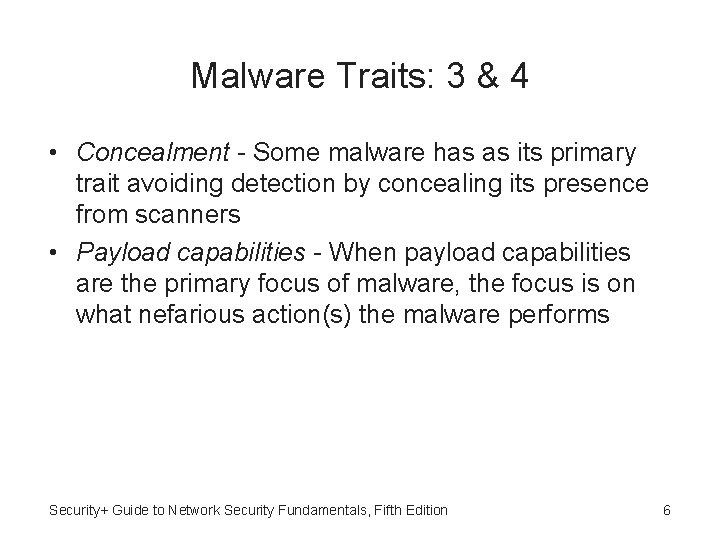 Malware Traits: 3 & 4

• Concealment - Some malware has as its primary trait avoiding detection by concealing its presence from scanners

• Payload capabilities - When payload capabilities are the primary focus of malware, the focus is on what nefarious action(s) the malware performs

Security+ Guide to Network Security Fundamentals, Fifth Edition

6